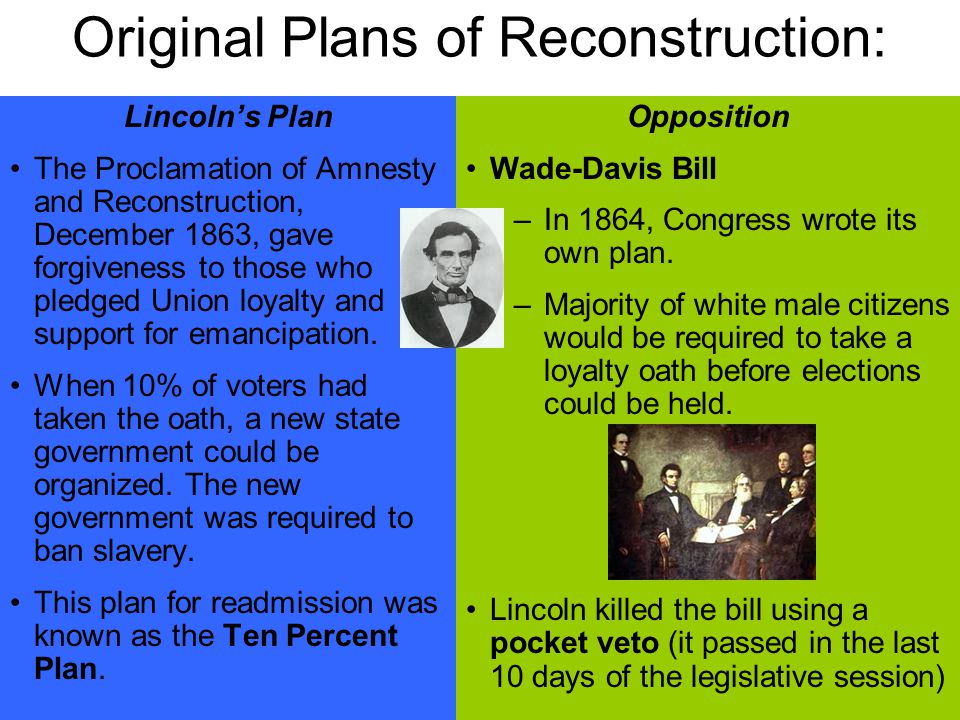 Original Plans of Reconstruction:

Lincoln's Plan

• The Proclamation of Amnesty and Reconstruction, December 1863, gave forgiveness to those who pledged Union loyalty and support for emancipation.

• When 10% of voters had taken the oath, a new state government could be organized. The new government was required to ban slavery.

• This plan for readmission was known as the Ten Percent Plan.

Opposition

• Wade-Davis Bill

– In 1864, Congress wrote its own plan.

– Majority of white male citizens would be required to take a loyalty oath before elections could be held.

• Lincoln killed the bill using a pocket veto (it passed in the last 10 days of the legislative session)